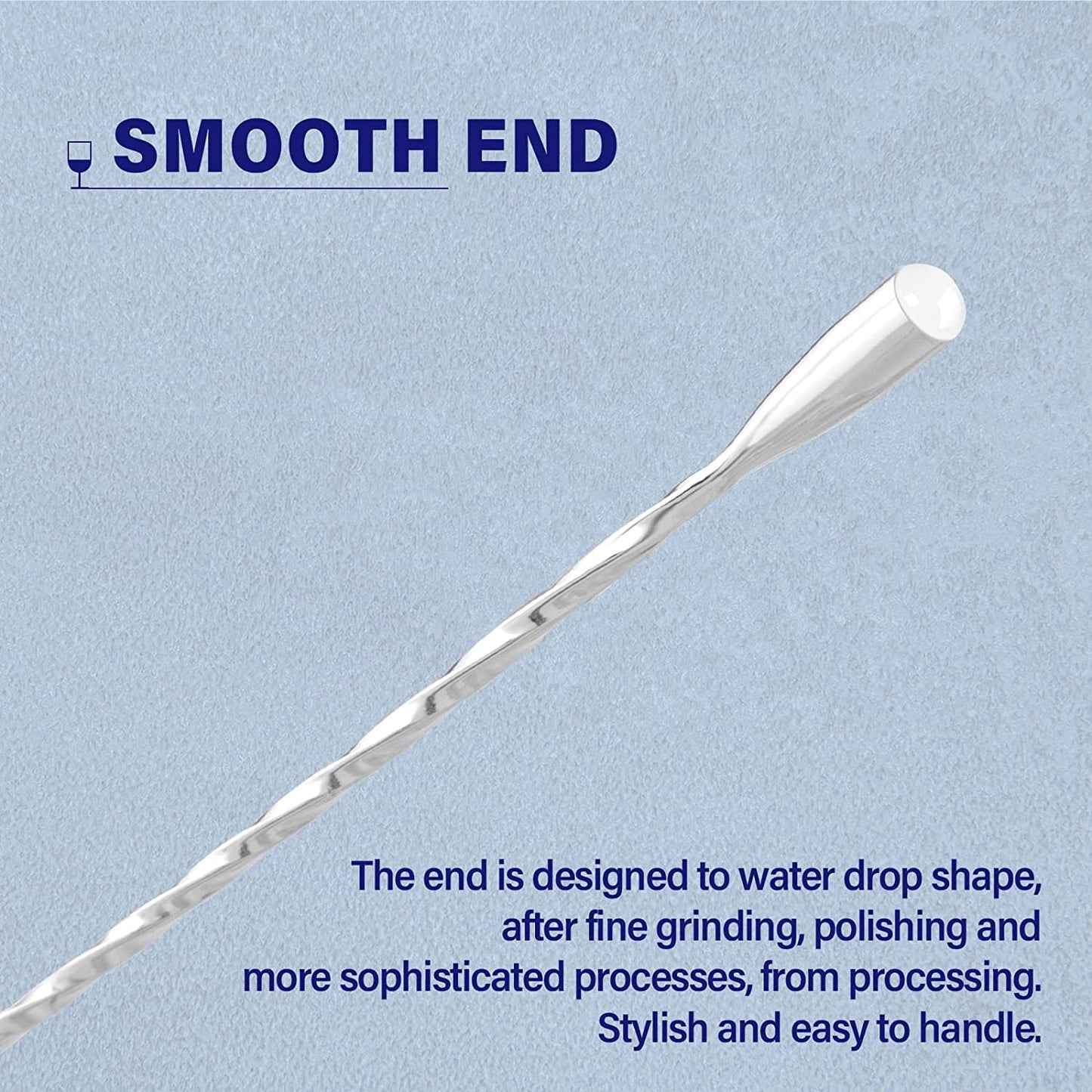 SMOOTH END

The end is designed to water drop shape, after fine grinding, polishing and more sophisticated processes, from processing. Stylish and easy to handle.